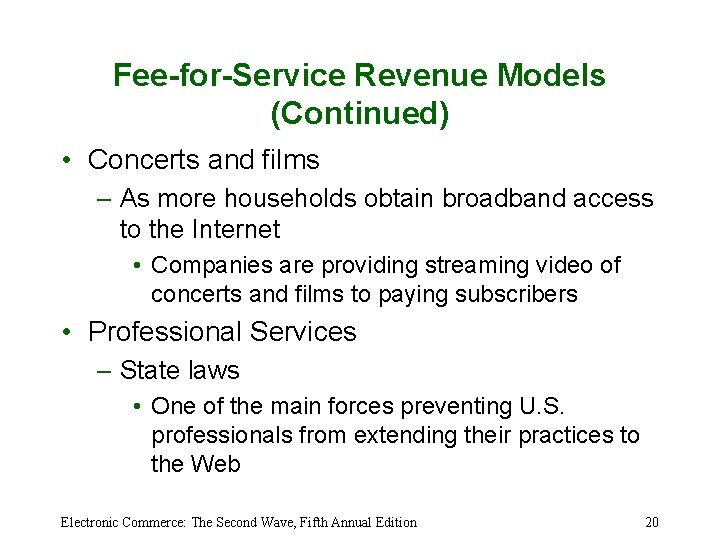 Fee-for-Service Revenue Models (Continued)

• Concerts and films
– As more households obtain broadband access to the Internet
• Companies are providing streaming video of concerts and films to paying subscribers
• Professional Services
– State laws
• One of the main forces preventing U.S. professionals from extending their practices to the Web

Electronic Commerce: The Second Wave, Fifth Annual Edition

20